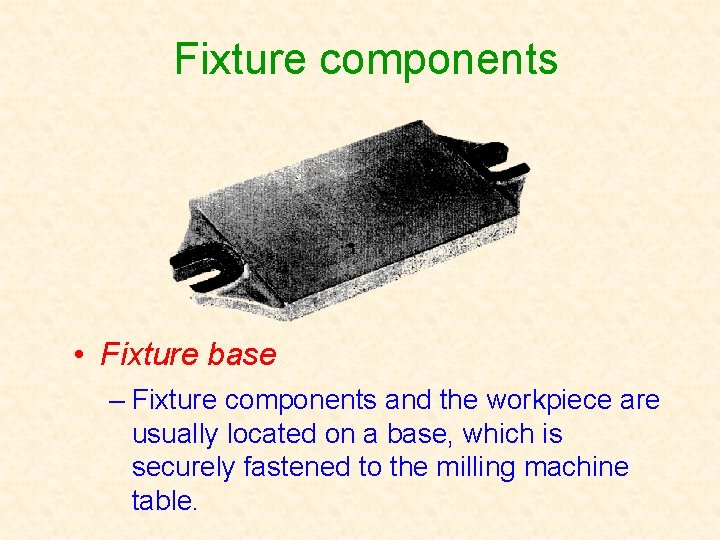 Fixture components

• Fixture base

– Fixture components and the workpiece are usually located on a base, which is securely fastened to the milling machine table.